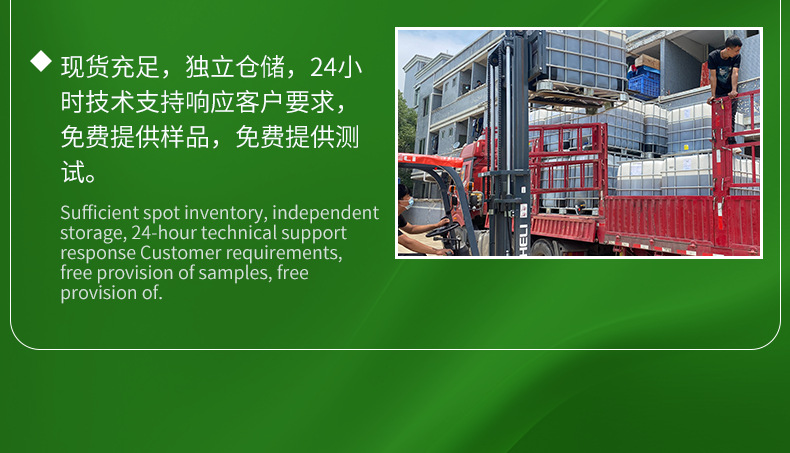 ◆ 现货充足，独立仓储，24小时技术支持响应客户要求，免费提供样品，免费提供测试。

Sufficient spot inventory, independent storage, 24-hour technical support response Customer requirements, free provision of samples, free provision of.

HELI